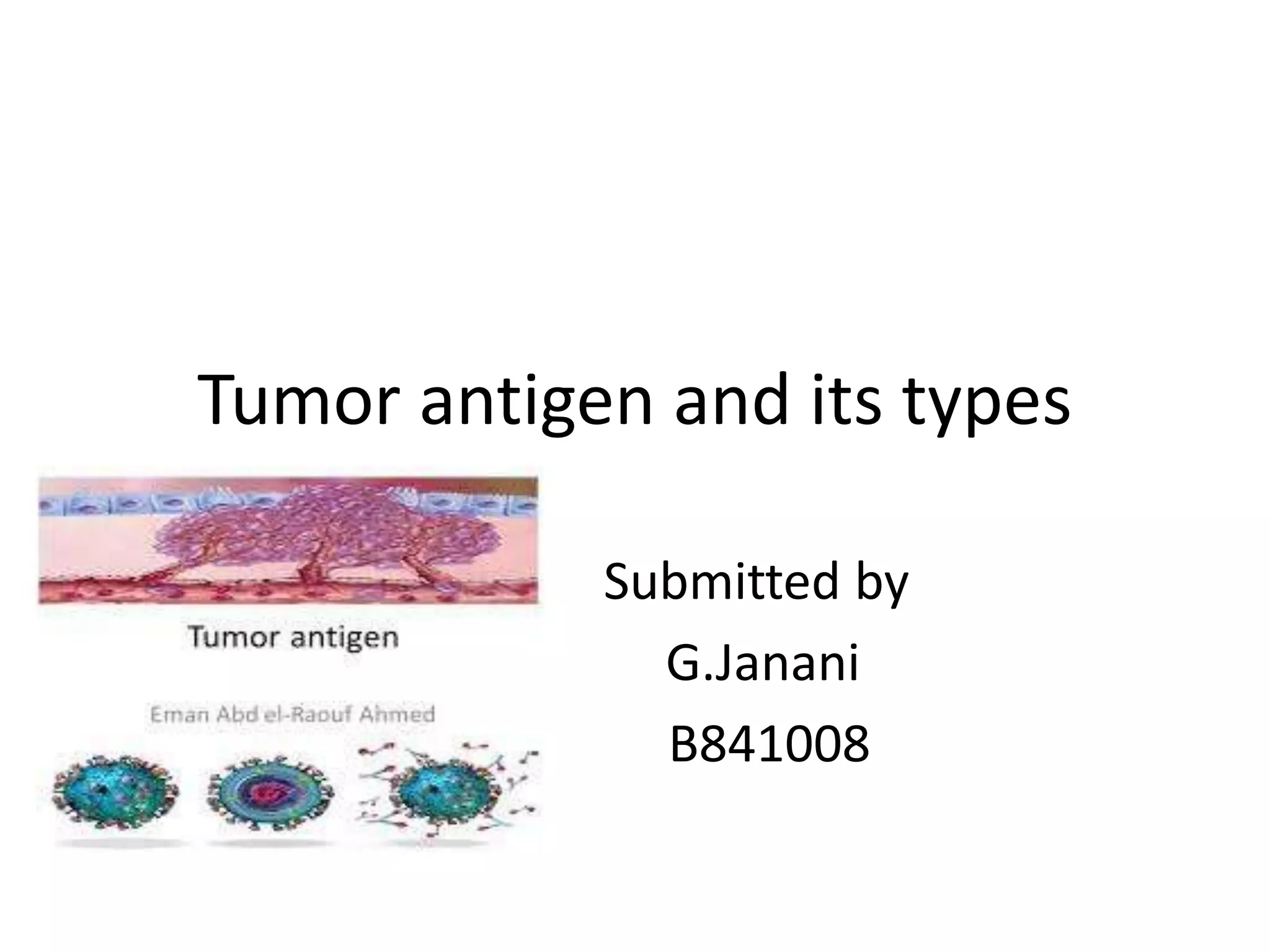 Tumor antigen and its types

Tumor antigen

Eman Abd el-Raouf Ahmed

Submitted by

G.Janani

B841008